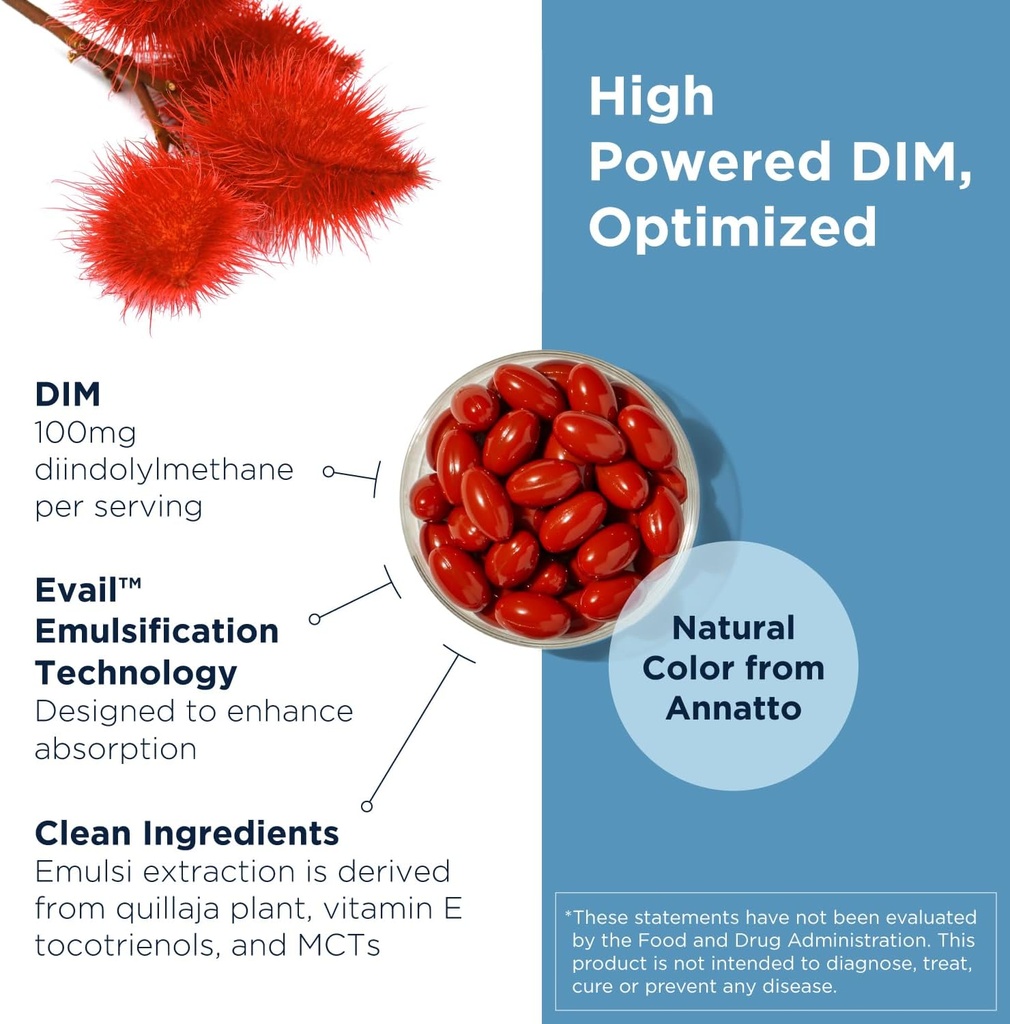 High Powered DIM, Optimized

DIM
100mg diindolylmethane per serving

Evail™ Emulsification Technology
Designed to enhance absorption

Clean Ingredients
Emulsi extraction is derived from quillaja plant, vitamin E tocotrienols, and MCTs

Natural Color from Annatto

*These statements have not been evaluated by the Food and Drug Administration. This product is not intended to diagnose, treat, cure or prevent any disease.